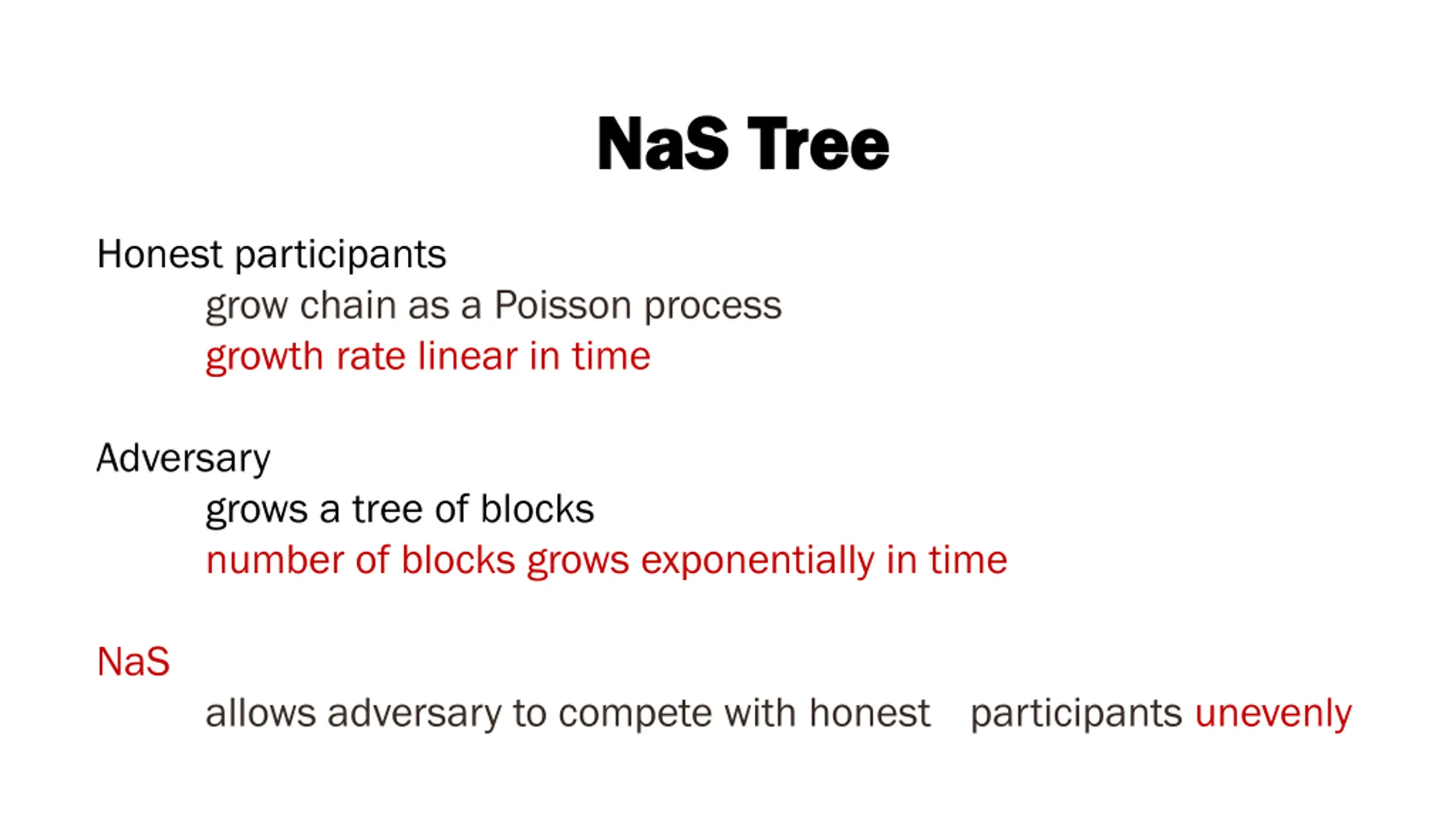 NaS Tree

Honest participants
grow chain as a Poisson process
growth rate linear in time

Adversary
grows a tree of blocks
number of blocks grows exponentially in time

NaS
allows adversary to compete with honest participants unevenly